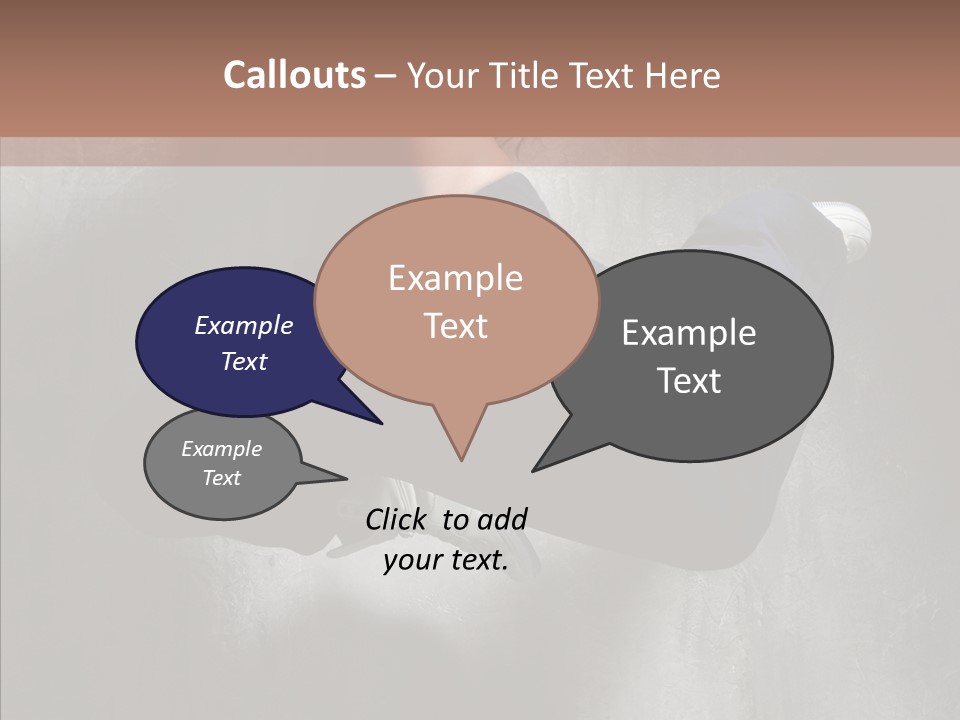 Callouts – Your Title Text Here

Example Text

Example Text

Example Text

Example Text

Click to add your text.